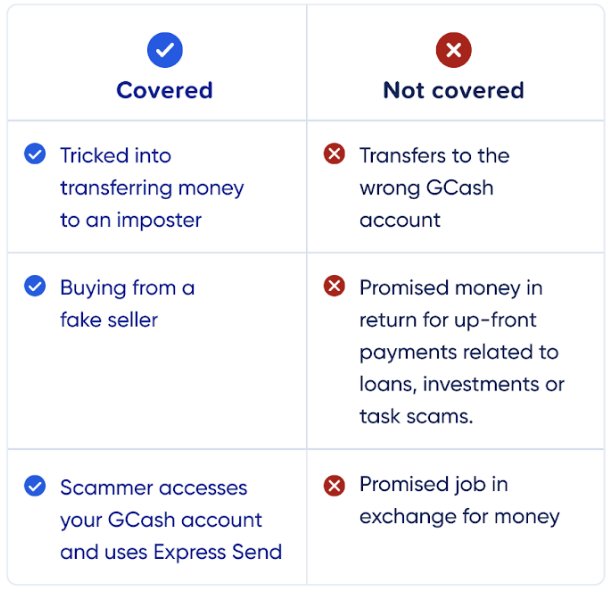 | Covered | Not covered |
|---|---|
| Tricked into transferring money to an imposter | Transfers to the wrong GCash account |
| Buying from a fake seller | Promised money in return for up-front payments related to loans, investments or task scams. |
| Scammer accesses your GCash account and uses Express Send | Promised job in exchange for money |